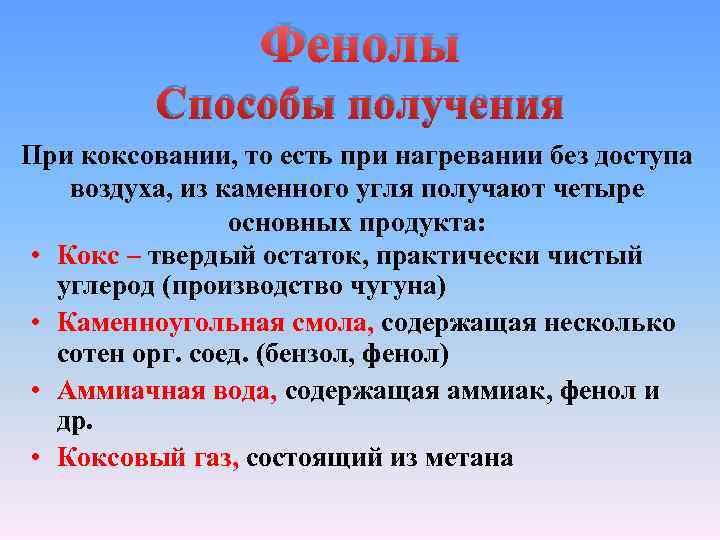 Фенолы
Способы получения

При коксовании, то есть при нагревании без доступа воздуха, из каменного угля получают четыре основных продукта:

• Кокс – твердый остаток, практически чистый углерод (производство чугуна)
• Каменноугольная смола, содержащая несколько сотен орг. соед. (бензол, фенол)
• Аммиачная вода, содержащая аммиак, фенол и др.
• Коксовый газ, состоящий из метана